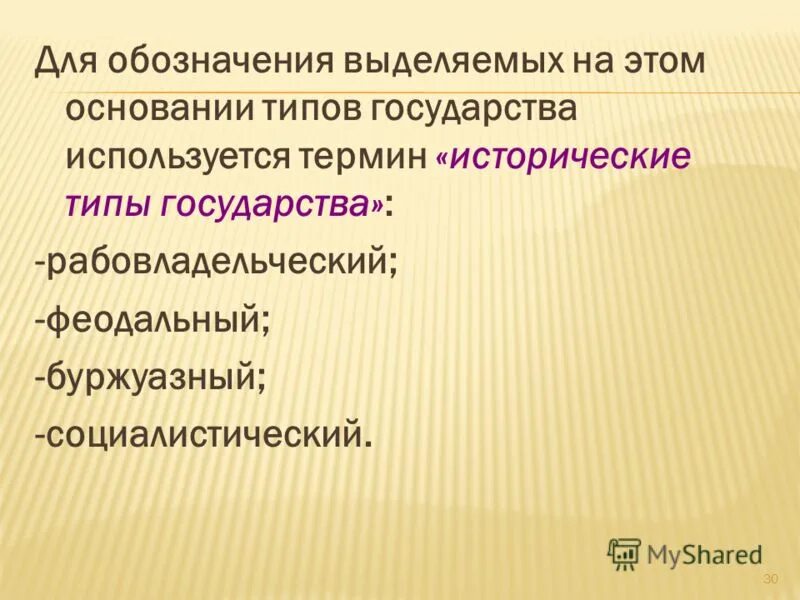 Для обозначения выделяемых на этом основании типов государства используется термин «исторические типы государства»:

-рабовладельческий;

-феодальный;

-буржуазный;

-социалистический.

MyShared

30